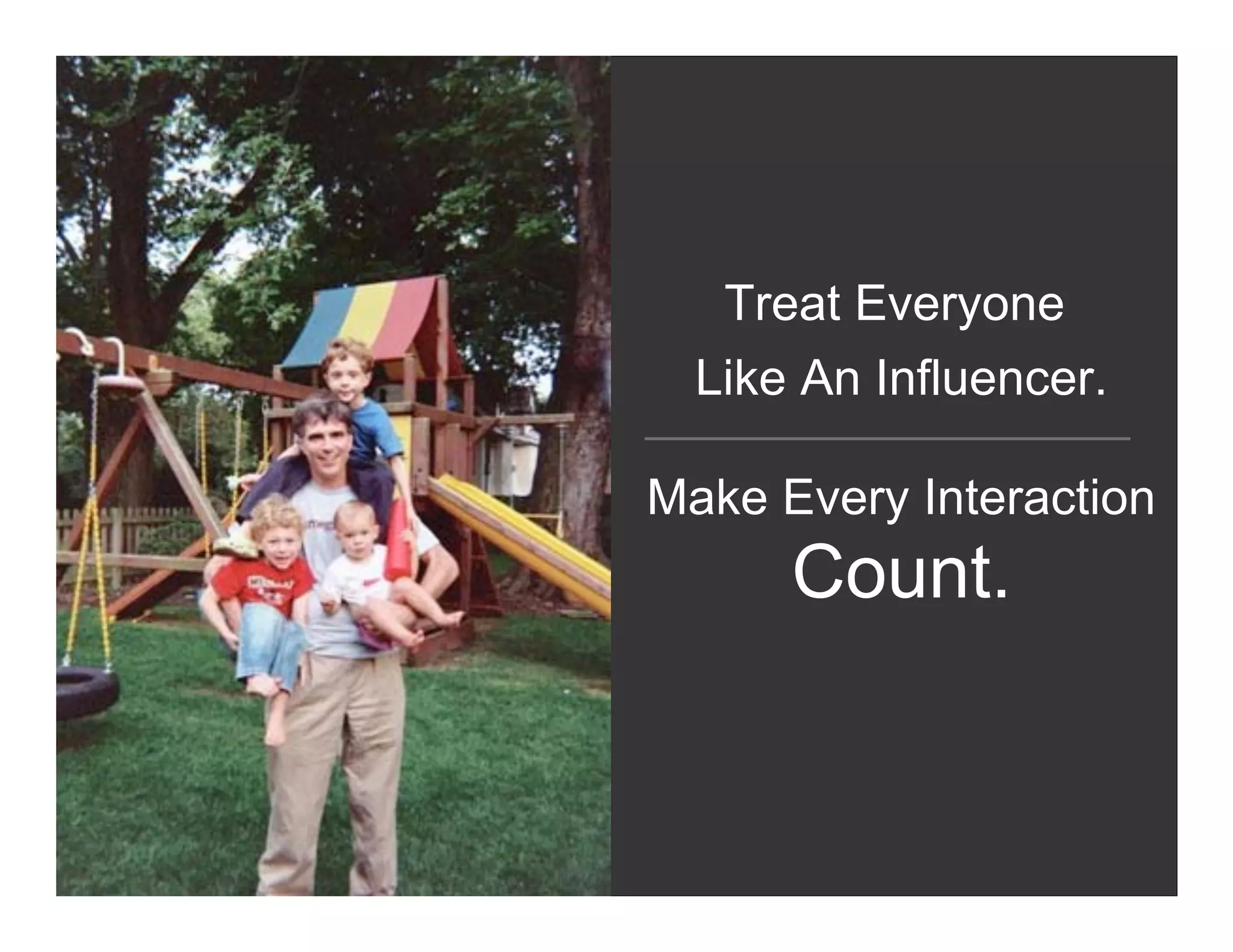 Treat Everyone
Like An Influencer.

Make Every Interaction
Count.